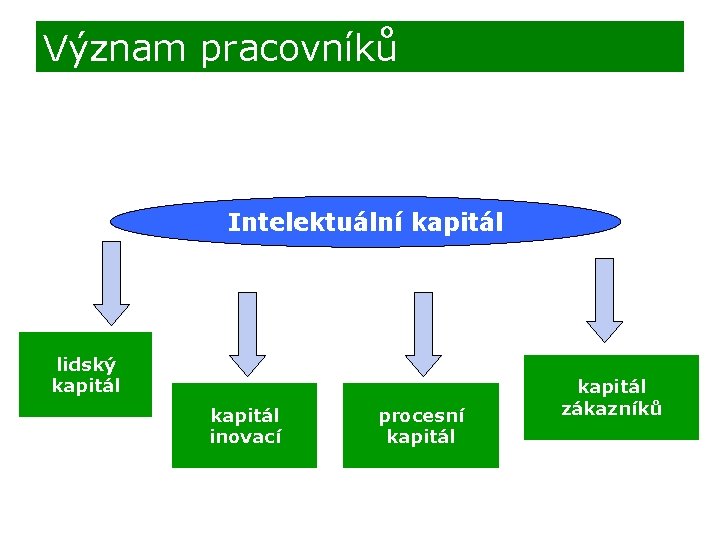 Význam pracovníků

Intelektuální kapitál

lidský kapitál

kapitál inovací

procesní kapitál

kapitál zákazníků